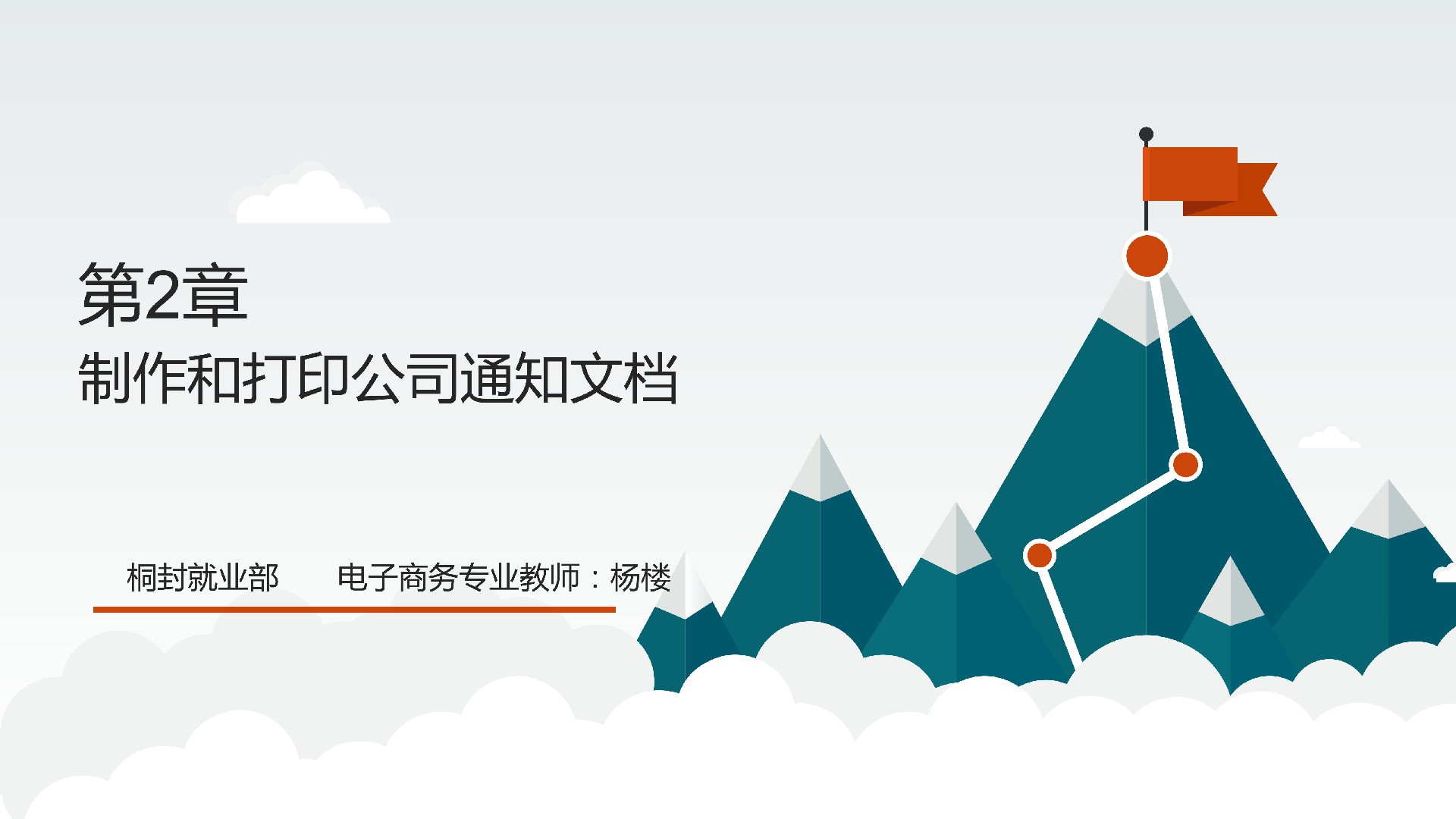 第2章
制作和打印公司通知文档

桐封就业部　　电子商务专业教师：杨楼